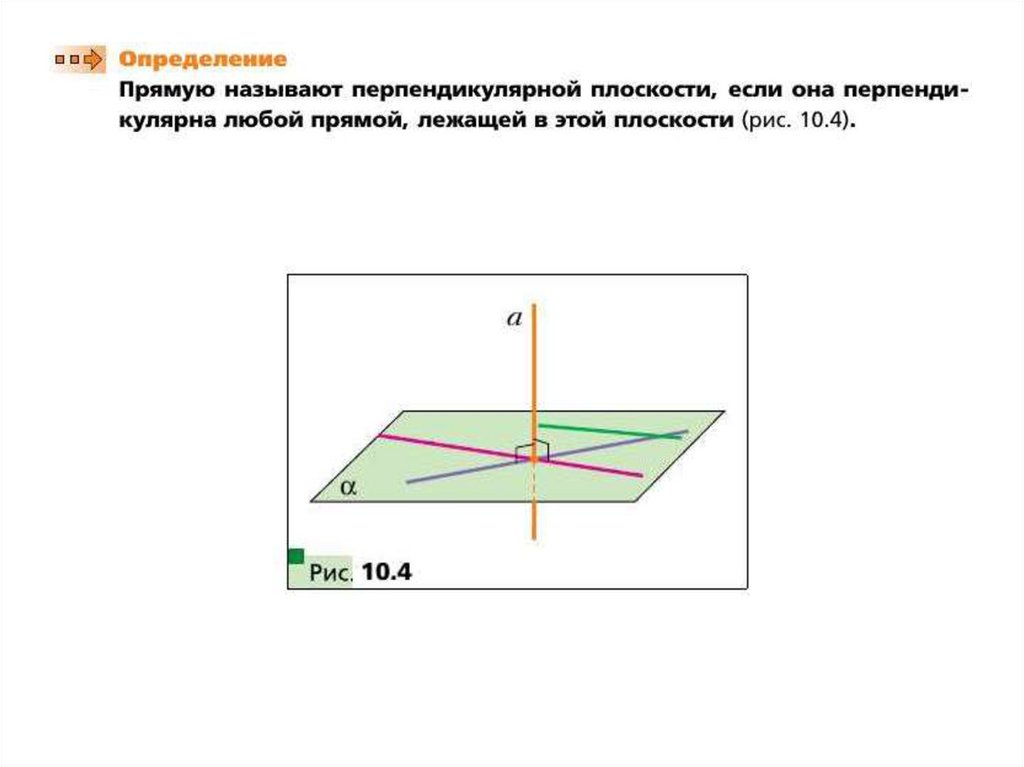 Определение
Прямую называют перпендикулярной плоскости, если она перпендикулярна любой прямой, лежащей в этой плоскости (рис. 10.4).

$a$

$\alpha$

Рис. 10.4